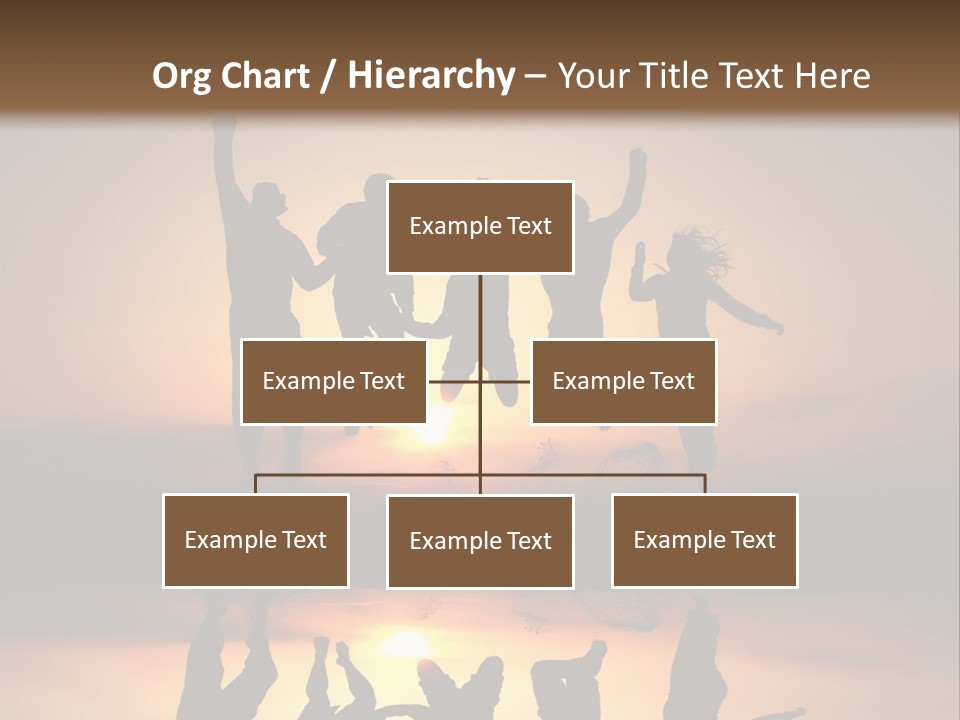 Org Chart / Hierarchy – Your Title Text Here

Example Text

Example Text

Example Text

Example Text

Example Text

Example Text